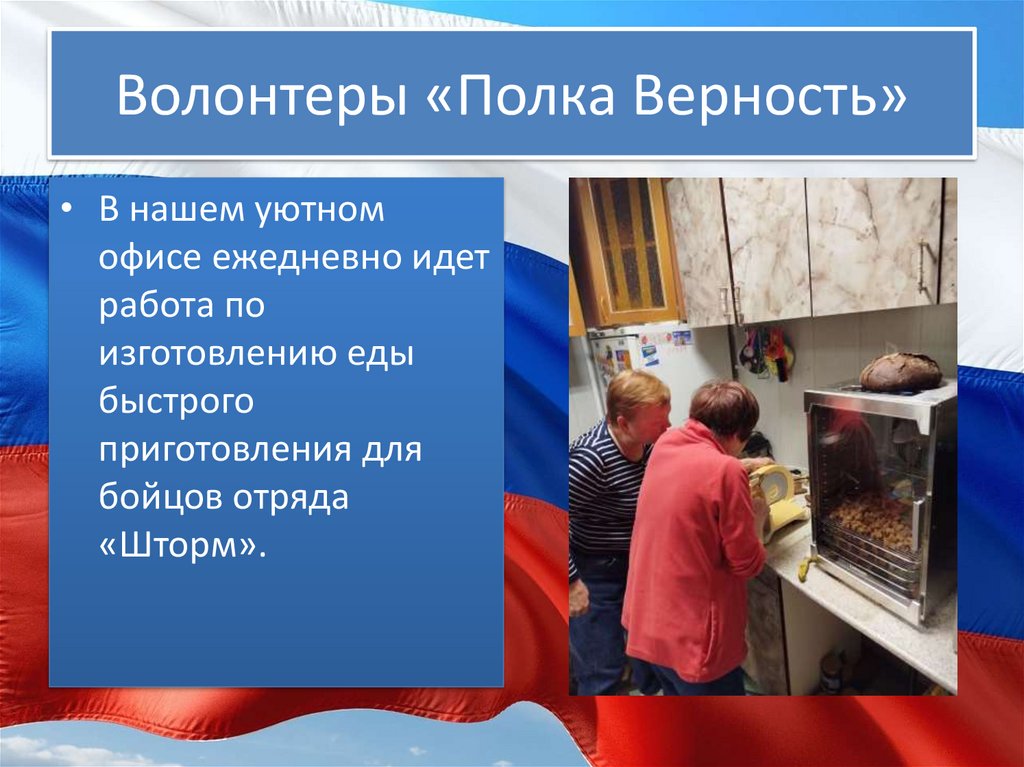 Волонтеры «Полка Верность»

• В нашем уютном офисе ежедневно идет работа по изготовлению еды быстрого приготовления для бойцов отряда «Шторм».